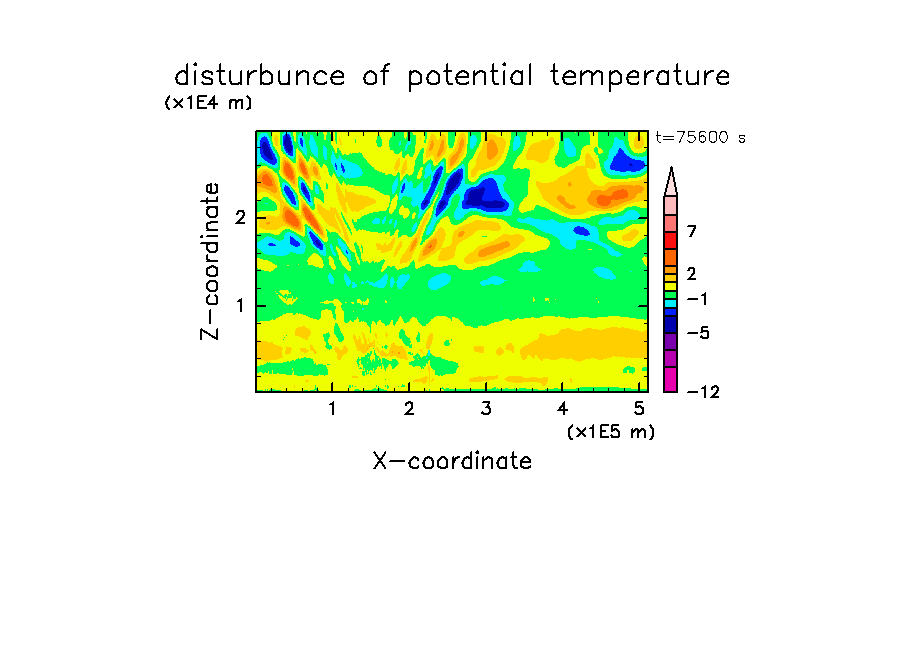 disturbunce of potential temperature

(x1E4 m)

t=75600 s

Z-coordinate

2

1

7

2

−1

−5

−12

1 2 3 4 5

(x1E5 m)

X-coordinate